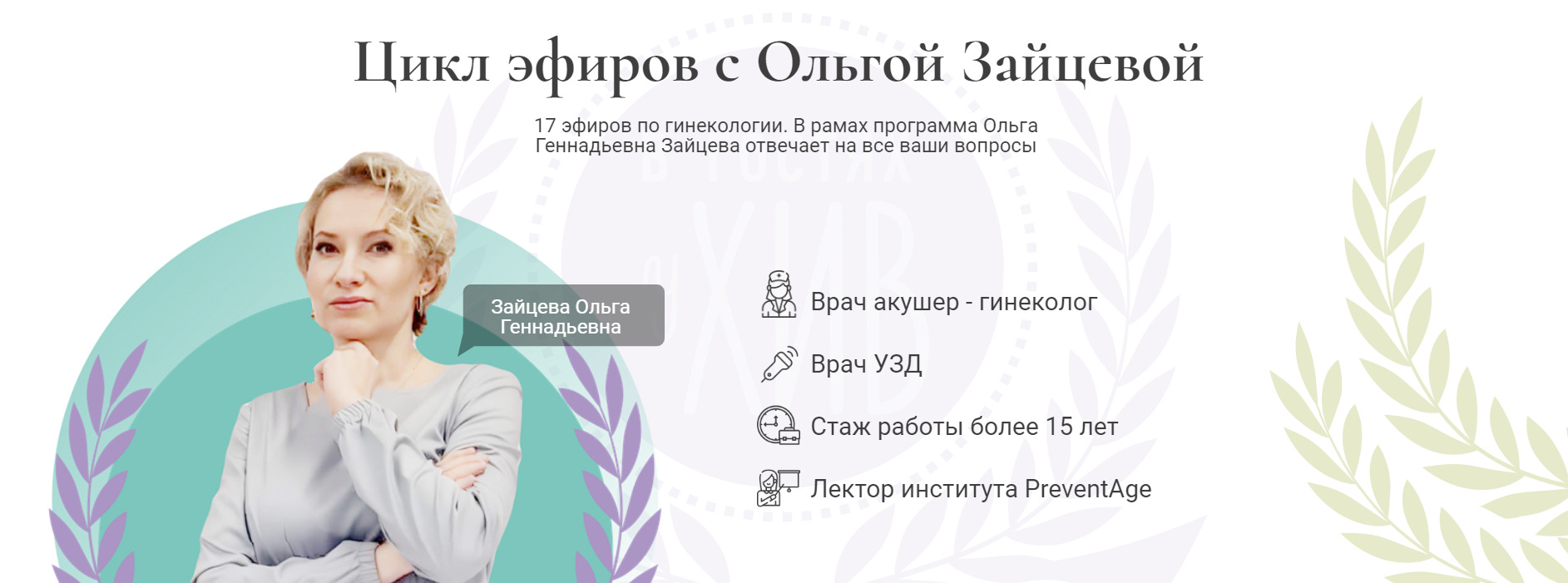 Цикл эфиров с Ольгой Зайцевой

17 эфиров по гинекологии. В рамах программа Ольга Геннадьевна Зайцева отвечает на все ваши вопросы

Зайцева Ольга Геннадьевна

Врач акушер - гинеколог

Врач УЗД

Стаж работы более 15 лет

Лектор института PreventAge